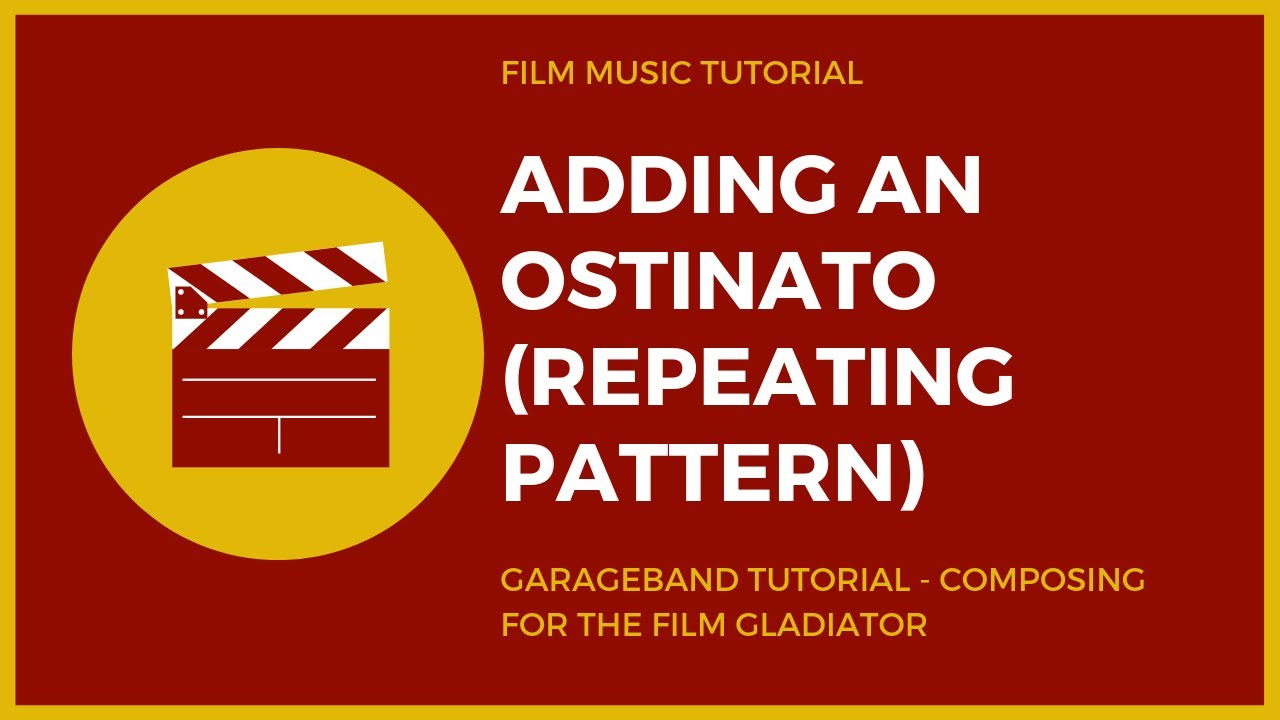 FILM MUSIC TUTORIAL

ADDING AN OSTINATO (REPEATING PATTERN)

GARAGEBAND TUTORIAL - COMPOSING FOR THE FILM GLADIATOR